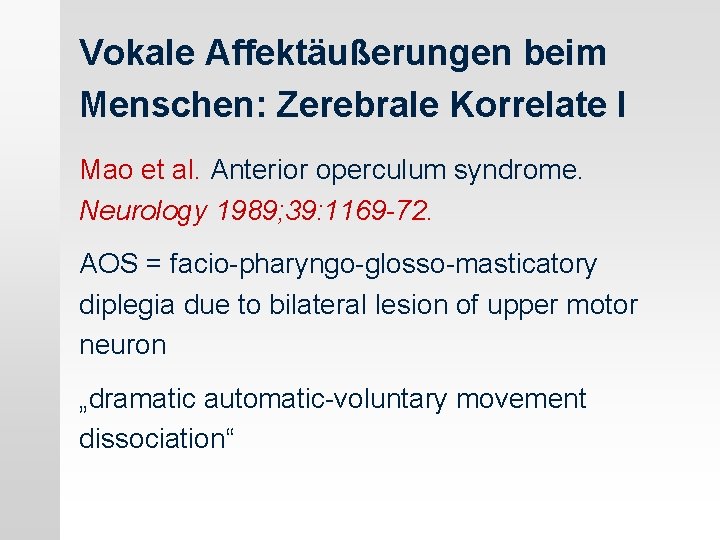 Vokale Affektäußerungen beim Menschen: Zerebrale Korrelate I

Mao et al. Anterior operculum syndrome. Neurology 1989;39:1169-72.

AOS = facio-pharyngo-glosso-masticatory diplegia due to bilateral lesion of upper motor neuron

„dramatic automatic-voluntary movement dissociation“